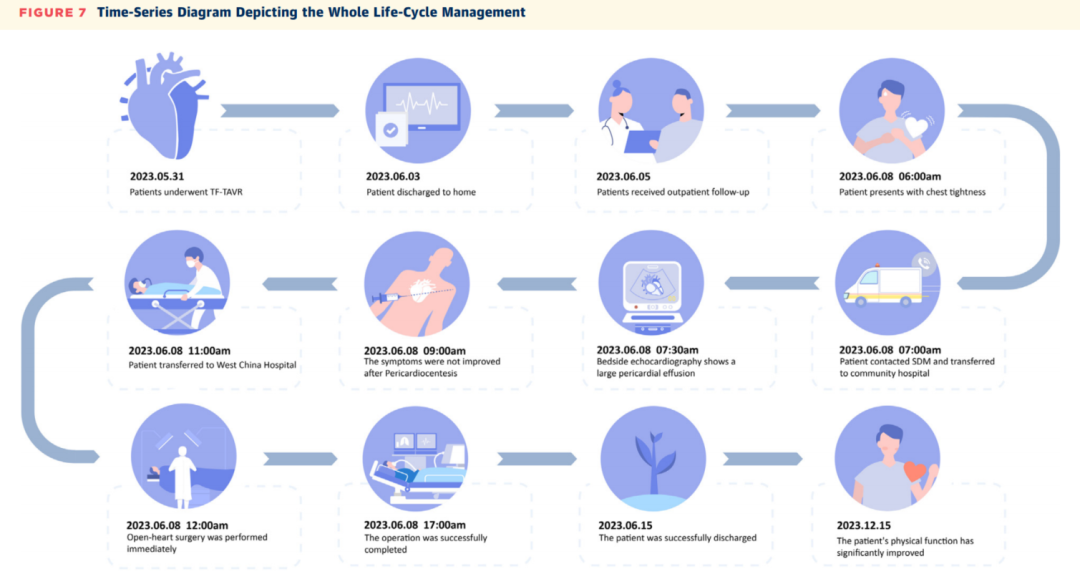 FIGURE 7 Time-Series Diagram Depicting the Whole Life-Cycle Management

2023.05.31
Patients underwent TF-TAVR

2023.06.03
Patient discharged to home

2023.06.05
Patients received outpatient follow-up

2023.06.08 06:00am
Patient presents with chest tightness

2023.06.08 07:00am
Patient contacted SDM and transferred to community hospital

2023.06.08 07:30am
Bedside echocardiography shows a large pericardial effusion

2023.06.08 09:00am
The symptoms were not improved after Pericardiocentesis

2023.06.08 11:00am
Patient transferred to West China Hospital

2023.06.08 12:00am
Open-heart surgery was performed immediately

2023.06.08 17:00am
The operation was successfully completed

2023.06.15
The patient was successfully discharged

2023.12.15
The patient's physical function has significantly improved